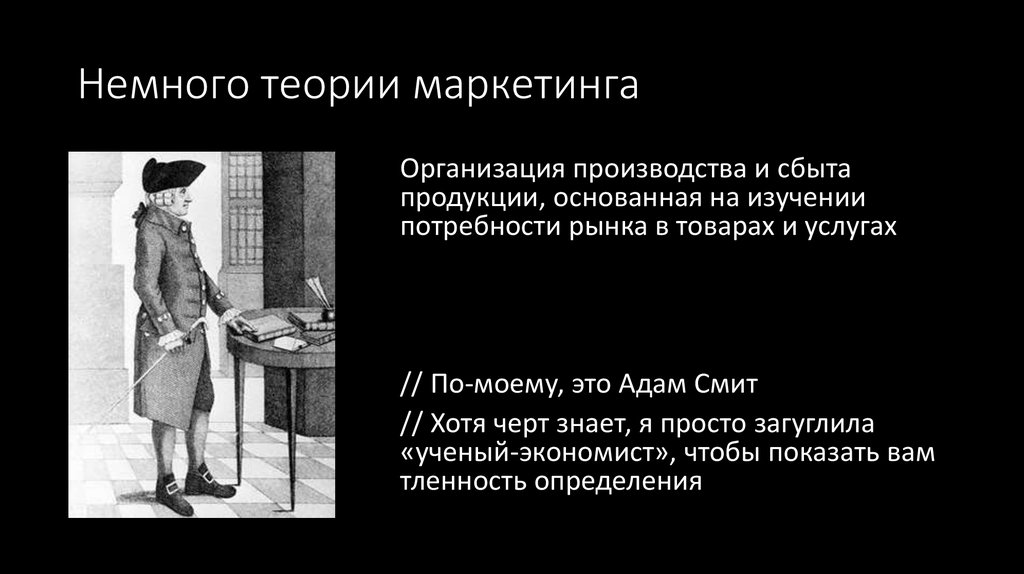 Немного теории маркетинга

Организация производства и сбыта продукции, основанная на изучении потребности рынка в товарах и услугах

// По-моему, это Адам Смит

// Хотя черт знает, я просто загуглила «ученый-экономист», чтобы показать вам тленность определения